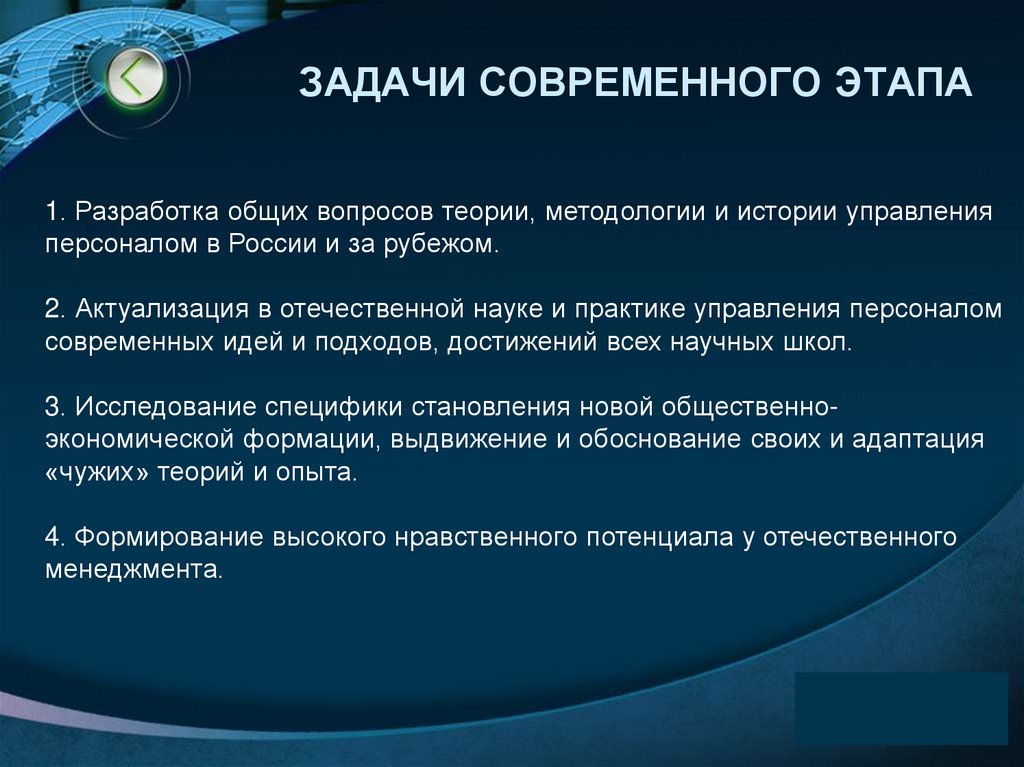 ЗАДАЧИ СОВРЕМЕННОГО ЭТАПА

1. Разработка общих вопросов теории, методологии и истории управления персоналом в России и за рубежом.

2. Актуализация в отечественной науке и практике управления персоналом современных идей и подходов, достижений всех научных школ.

3. Исследование специфики становления новой общественно-экономической формации, выдвижение и обоснование своих и адаптация «чужих» теорий и опыта.

4. Формирование высокого нравственного потенциала у отечественного менеджмента.